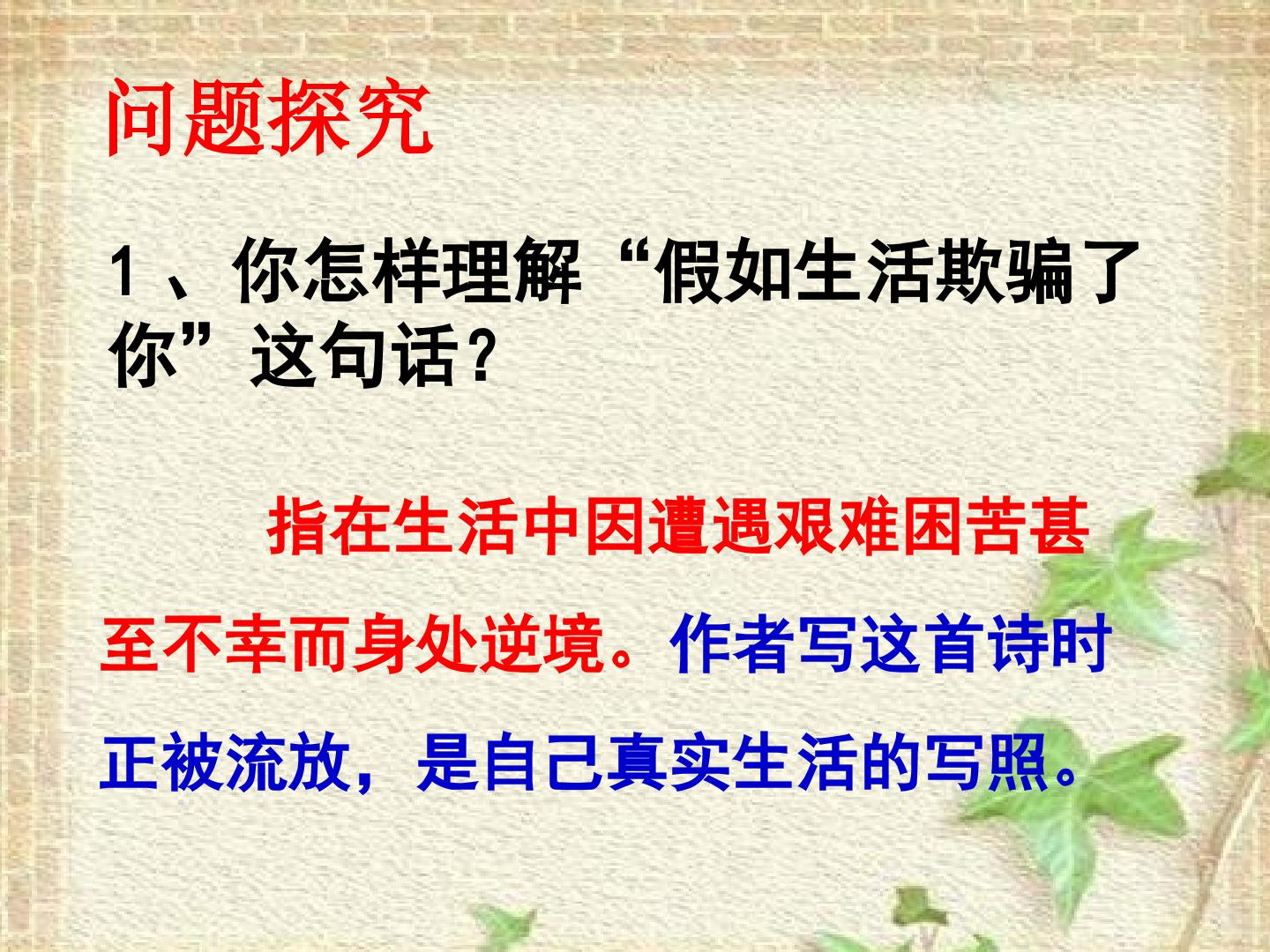 问题探究

1、你怎样理解“假如生活欺骗了你”这句话？

指在生活中因遭遇艰难困苦甚至不幸而身处逆境。作者写这首诗时正被流放，是自己真实生活的写照。